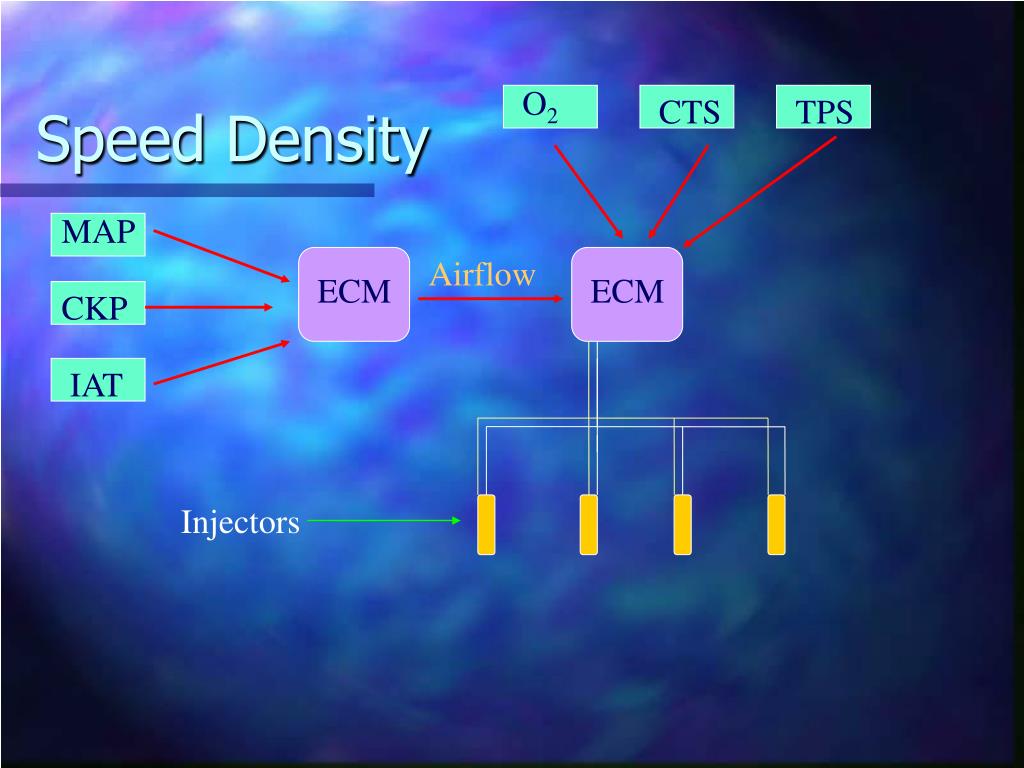 Speed Density

$O_2$

CTS

TPS

MAP

CKP

IAT

ECM

Airflow

ECM

Injectors